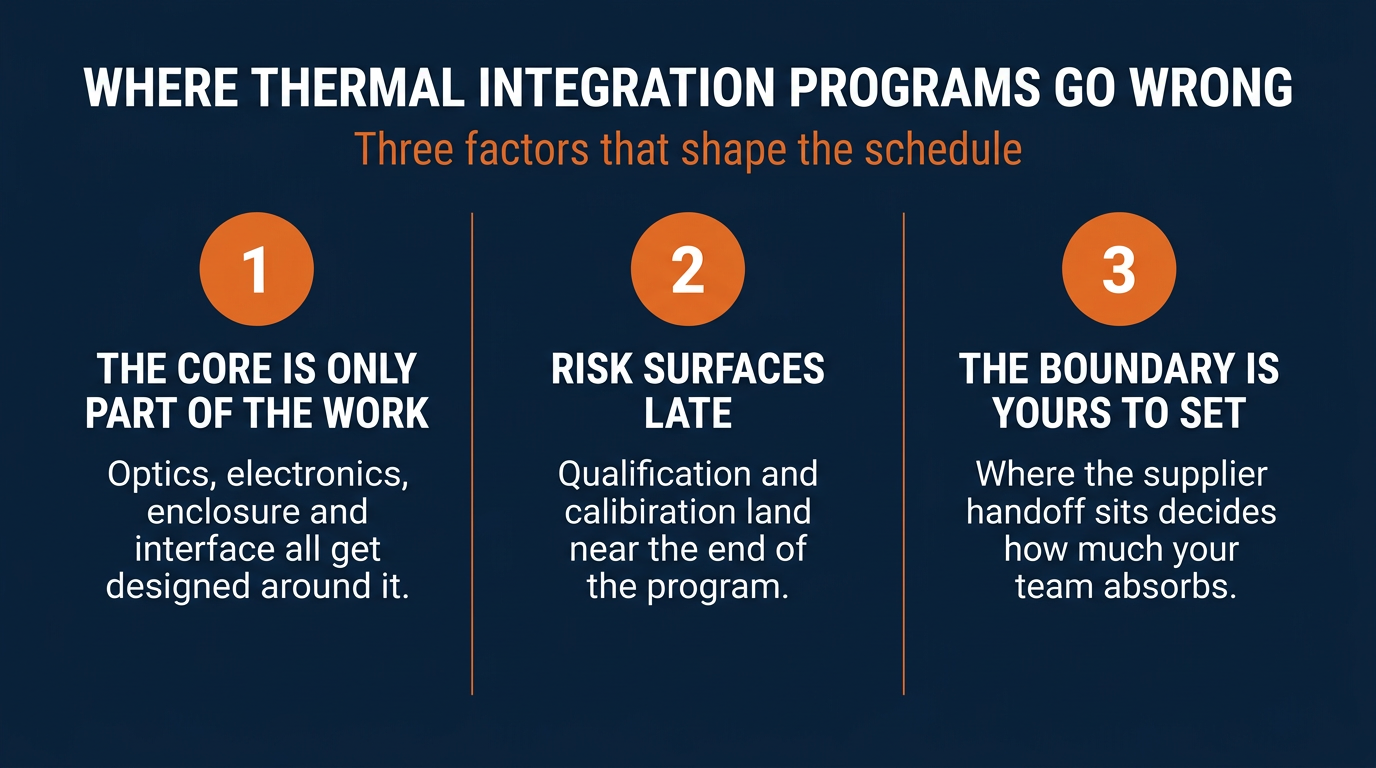 WHERE THERMAL INTEGRATION PROGRAMS GO WRONG

Three factors that shape the schedule

1

THE CORE IS ONLY PART OF THE WORK

Optics, electronics, enclosure and interface all get designed around it.

2

RISK SURFACES LATE

Qualification and calibration land near the end of the program.

3

THE BOUNDARY IS YOURS TO SET

Where the supplier handoff sits decides how much your team absorbs.